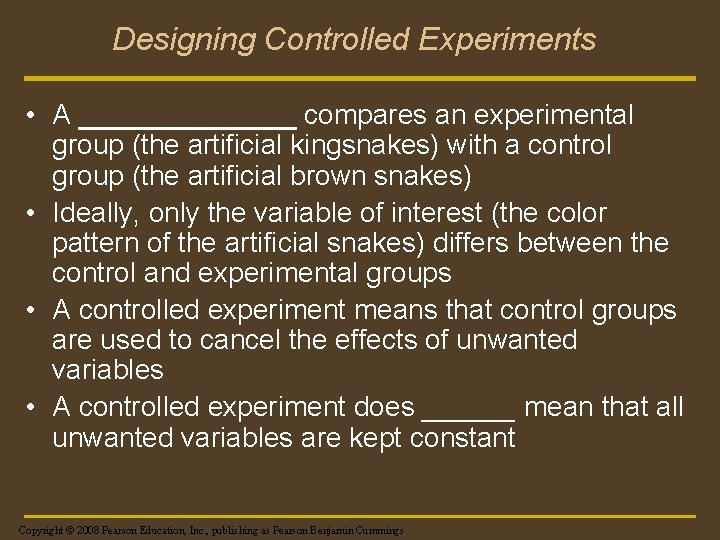 Designing Controlled Experiments

• A ______________ compares an experimental group (the artificial kingsnakes) with a control group (the artificial brown snakes)

• Ideally, only the variable of interest (the color pattern of the artificial snakes) differs between the control and experimental groups

• A controlled experiment means that control groups are used to cancel the effects of unwanted variables

• A controlled experiment does ______ mean that all unwanted variables are kept constant

Copyright © 2008 Pearson Education, Inc., publishing as Pearson Benjamin Cummings